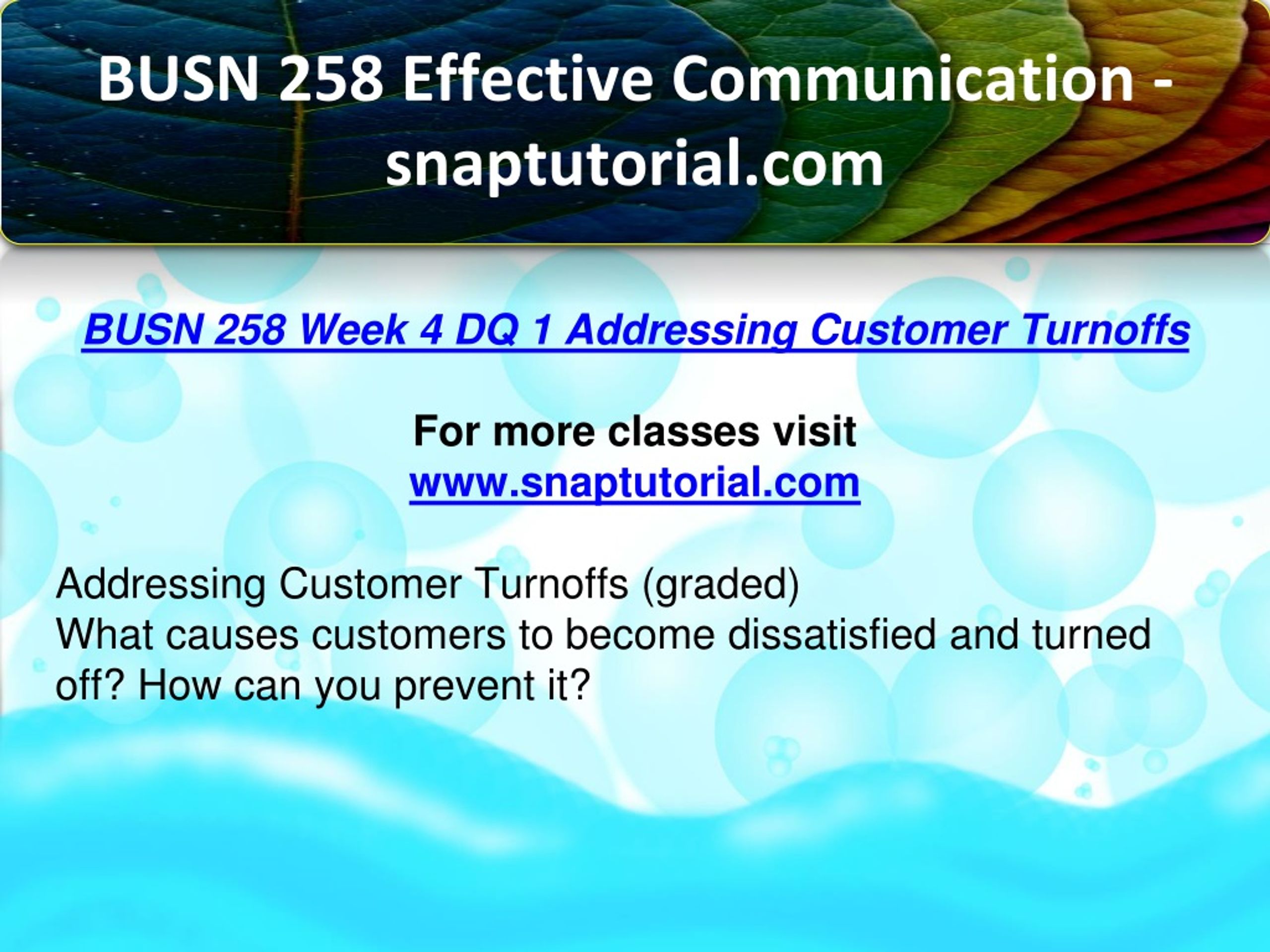 BUSN 258 Effective Communication - snaptutorial.com

BUSN 258 Week 4 DQ 1 Addressing Customer Turnoffs

For more classes visit
www.snaptutorial.com

Addressing Customer Turnoffs (graded)
What causes customers to become dissatisfied and turned off? How can you prevent it?